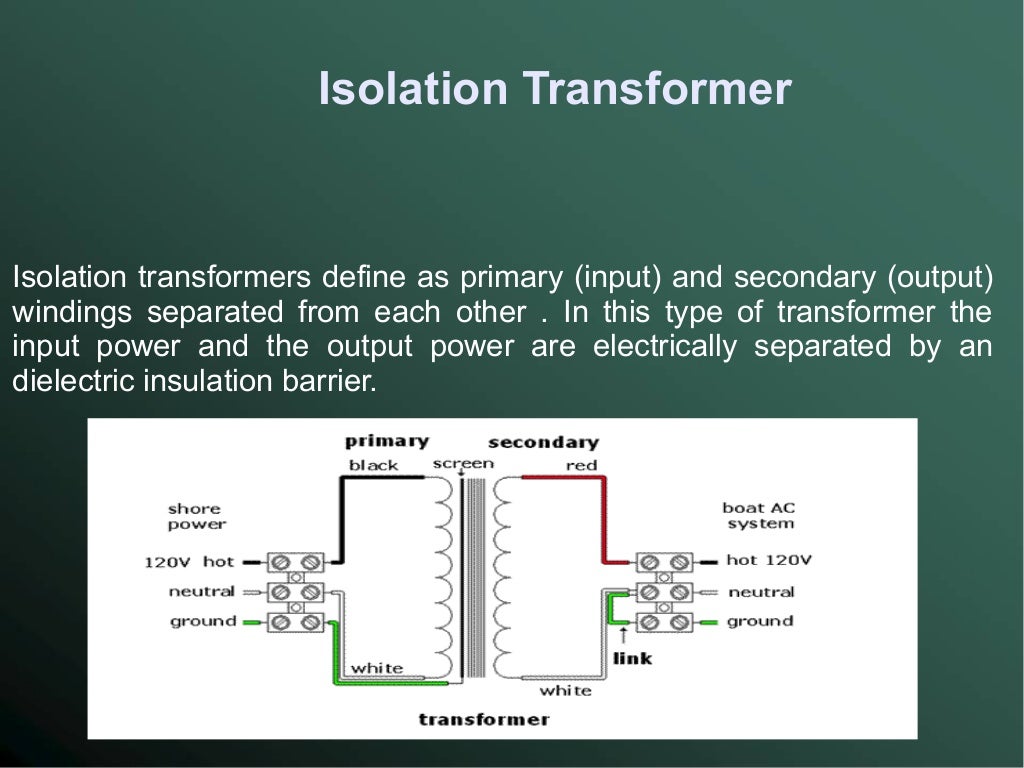 Isolation Transformer

Isolation transformers define as primary (input) and secondary (output) windings separated from each other . In this type of transformer the input power and the output power are electrically separated by an dielectric insulation barrier.

primary
secondary
black
screen
red
shore power
boat AC system
120V hot
hot 120V
neutral
neutral
ground
ground
link
white
white
transformer